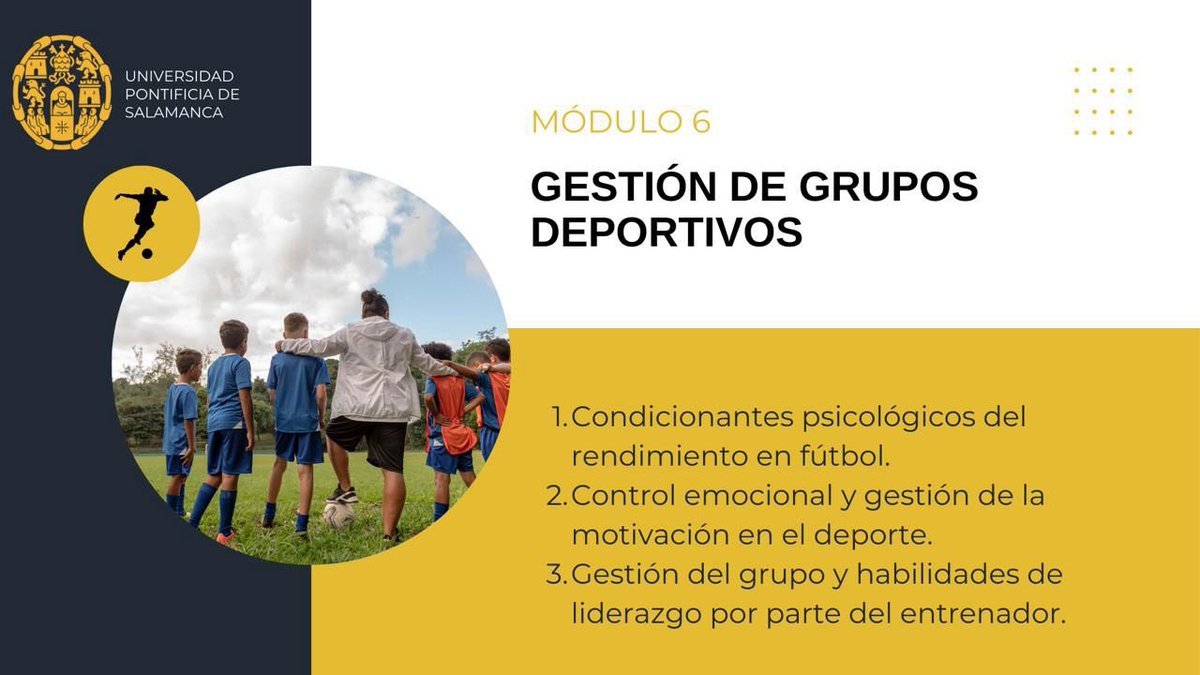 UNIVERSIDAD PONTIFICIA DE SALAMANCA

MÓDULO 6

GESTIÓN DE GRUPOS DEPORTIVOS

1. Condicionantes psicológicos del rendimiento en fútbol.
2. Control emocional y gestión de la motivación en el deporte.
3. Gestión del grupo y habilidades de liderazgo por parte del entrenador.